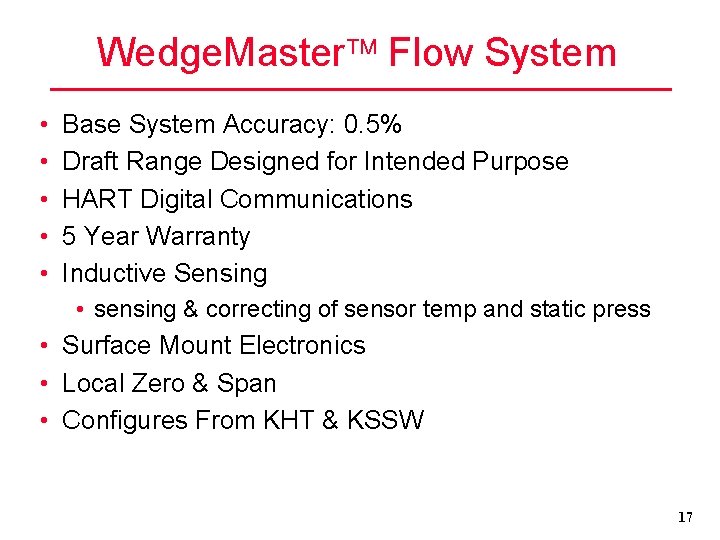 WedgeMaster™ Flow System

• Base System Accuracy: 0.5%
• Draft Range Designed for Intended Purpose
• HART Digital Communications
• 5 Year Warranty
• Inductive Sensing
  • sensing & correcting of sensor temp and static press
• Surface Mount Electronics
• Local Zero & Span
• Configures From KHT & KSSW

17